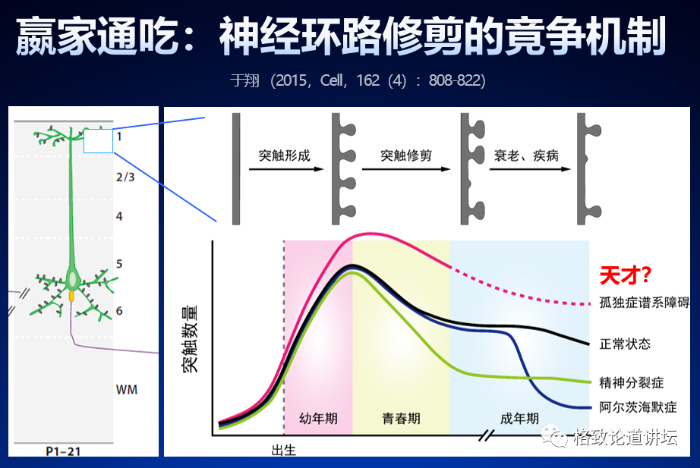 赢家通吃：神经环路修剪的竞争机制

于翔（2015，Cell，162（4）：808-822）

1
2/3
4
5
6
WM
P1–21

突触形成
突触修剪
衰老、疾病

突触数量

天才？
孤独症谱系障碍
正常状态
精神分裂症
阿尔茨海默症

幼年期
青春期
成年期
出生

格致论道讲坛